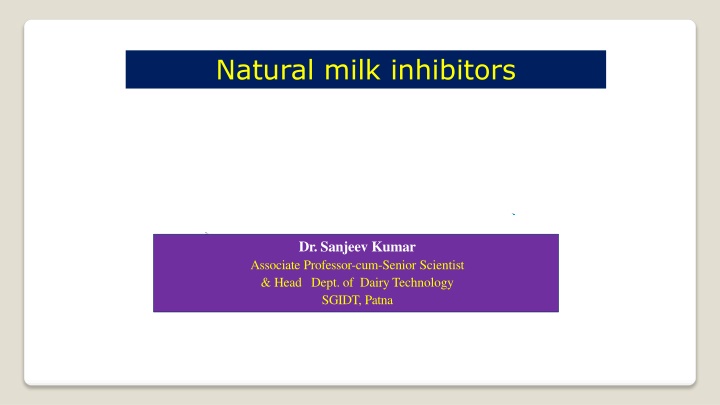 Natural milk inhibitors

Dr. Sanjeev Kumar
Associate Professor-cum-Senior Scientist
& Head Dept. of Dairy Technology
SGIDT, Patna